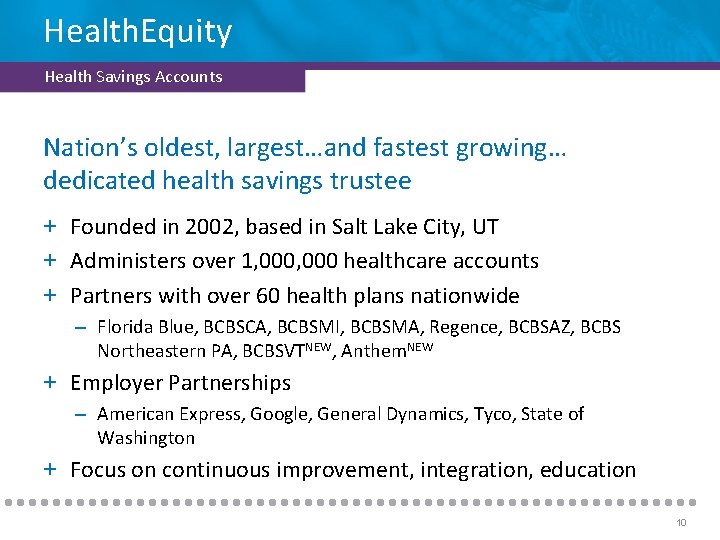 HealthEquity

Health Savings Accounts

Nation's oldest, largest…and fastest growing… dedicated health savings trustee

+ Founded in 2002, based in Salt Lake City, UT

+ Administers over 1,000,000 healthcare accounts

+ Partners with over 60 health plans nationwide

– Florida Blue, BCBSCA, BCBSMI, BCBSMA, Regence, BCBSAZ, BCBS Northeastern PA, BCBSVT$^{NEW}$, Anthem$^{NEW}$

+ Employer Partnerships

– American Express, Google, General Dynamics, Tyco, State of Washington

+ Focus on continuous improvement, integration, education

10